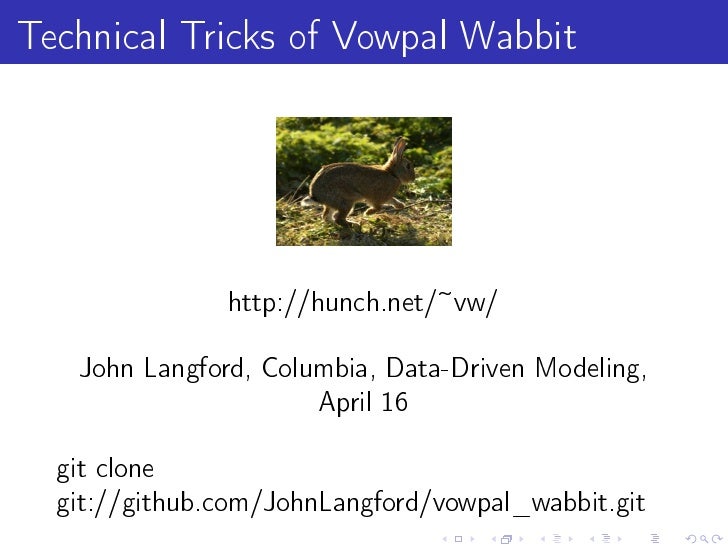 Technical Tricks of Vowpal Wabbit

http://hunch.net/~vw/

John Langford, Columbia, Data-Driven Modeling, April 16

git clone
git://github.com/JohnLangford/vowpal_wabbit.git